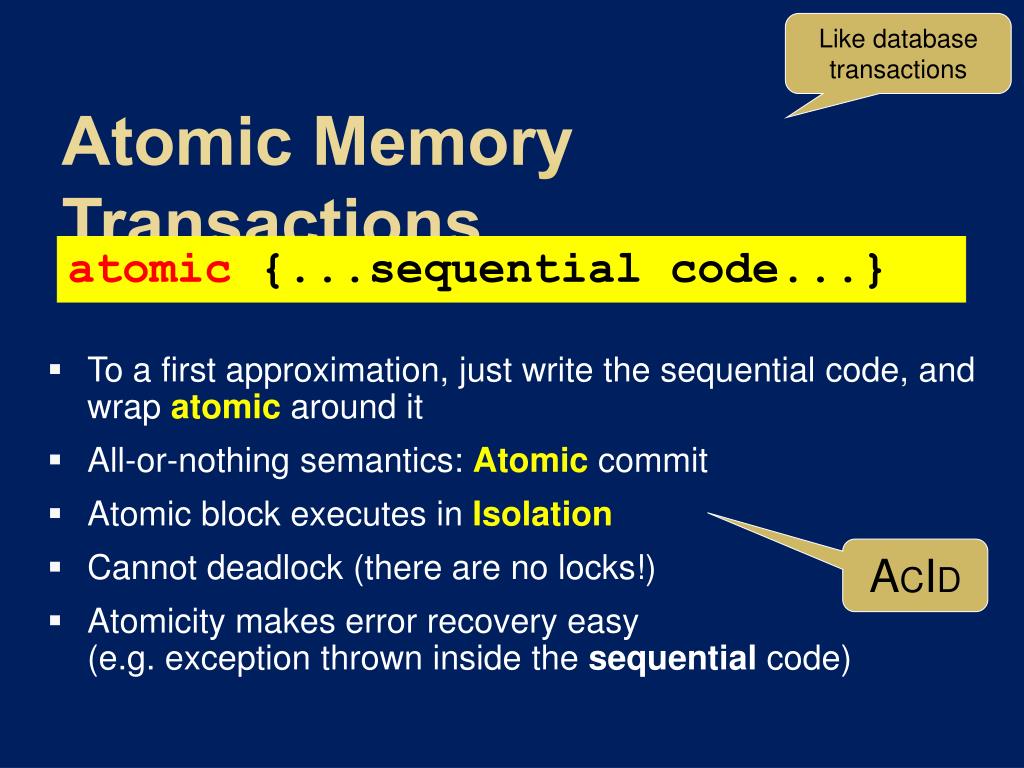 Like database transactions

Atomic Memory Transactions

atomic {...sequential code...}

▪ To a first approximation, just write the sequential code, and wrap atomic around it
▪ All-or-nothing semantics: Atomic commit
▪ Atomic block executes in Isolation
▪ Cannot deadlock (there are no locks!)
▪ Atomicity makes error recovery easy (e.g. exception thrown inside the sequential code)

ACID